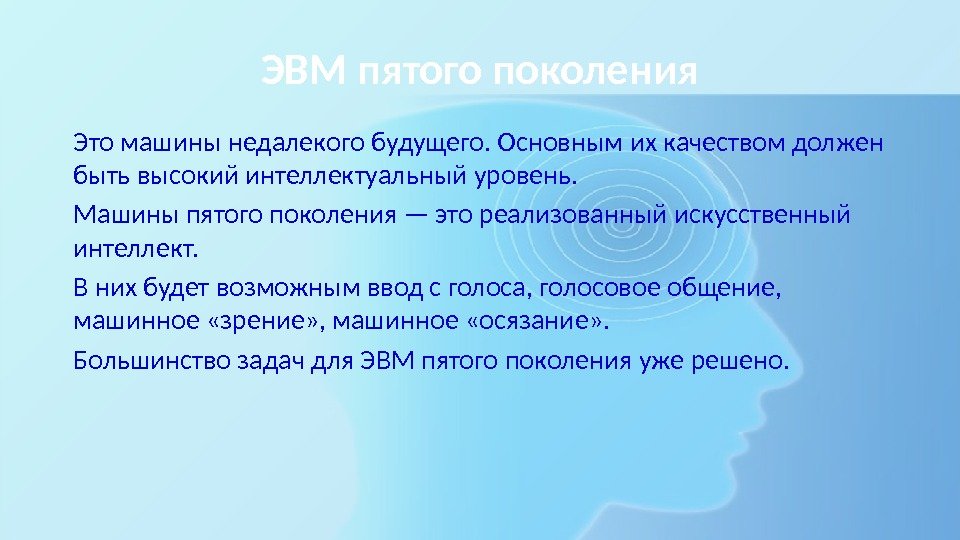 ЭВМ пятого поколения

Это машины недалекого будущего. Основным их качеством должен быть высокий интеллектуальный уровень.

Машины пятого поколения — это реализованный искусственный интеллект.

В них будет возможным ввод с голоса, голосовое общение, машинное «зрение», машинное «осязание».

Большинство задач для ЭВМ пятого поколения уже решено.